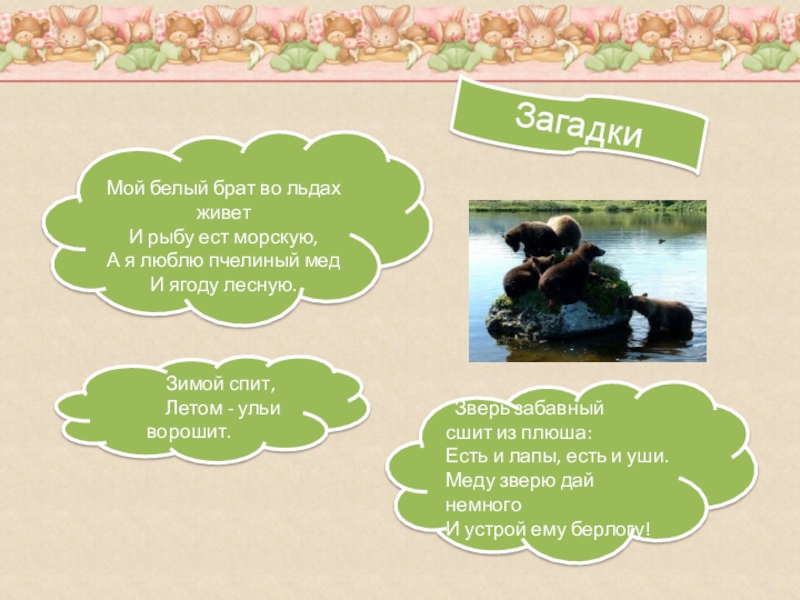 Загадки

Мой белый брат во льдах живет
И рыбу ест морскую,
А я люблю пчелиный мед
И ягоду лесную.

Зимой спит,
Летом - ульи ворошит.

Зверь забавный
сшит из плюша:
Есть и лапы, есть и уши.
Меду зверю дай немного
И устрой ему берлогу!